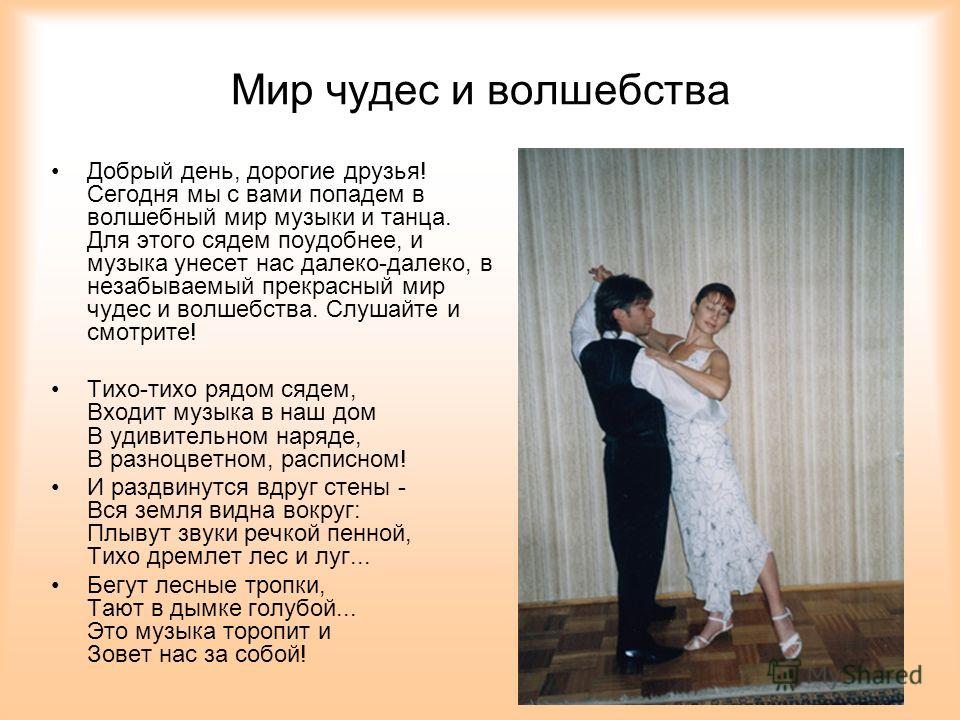 Мир чудес и волшебства

• Добрый день, дорогие друзья! Сегодня мы с вами попадем в волшебный мир музыки и танца. Для этого сядем поудобнее, и музыка унесет нас далеко-далеко, в незабываемый прекрасный мир чудес и волшебства. Слушайте и смотрите!

• Тихо-тихо рядом сядем,
Входит музыка в наш дом
В удивительном наряде,
В разноцветном, расписном!

• И раздвинутся вдруг стены -
Вся земля видна вокруг:
Плывут звуки речкой пенной,
Тихо дремлет лес и луг...

• Бегут лесные тропки,
Тают в дымке голубой...
Это музыка торопит и
Зовет нас за собой!

MyShared